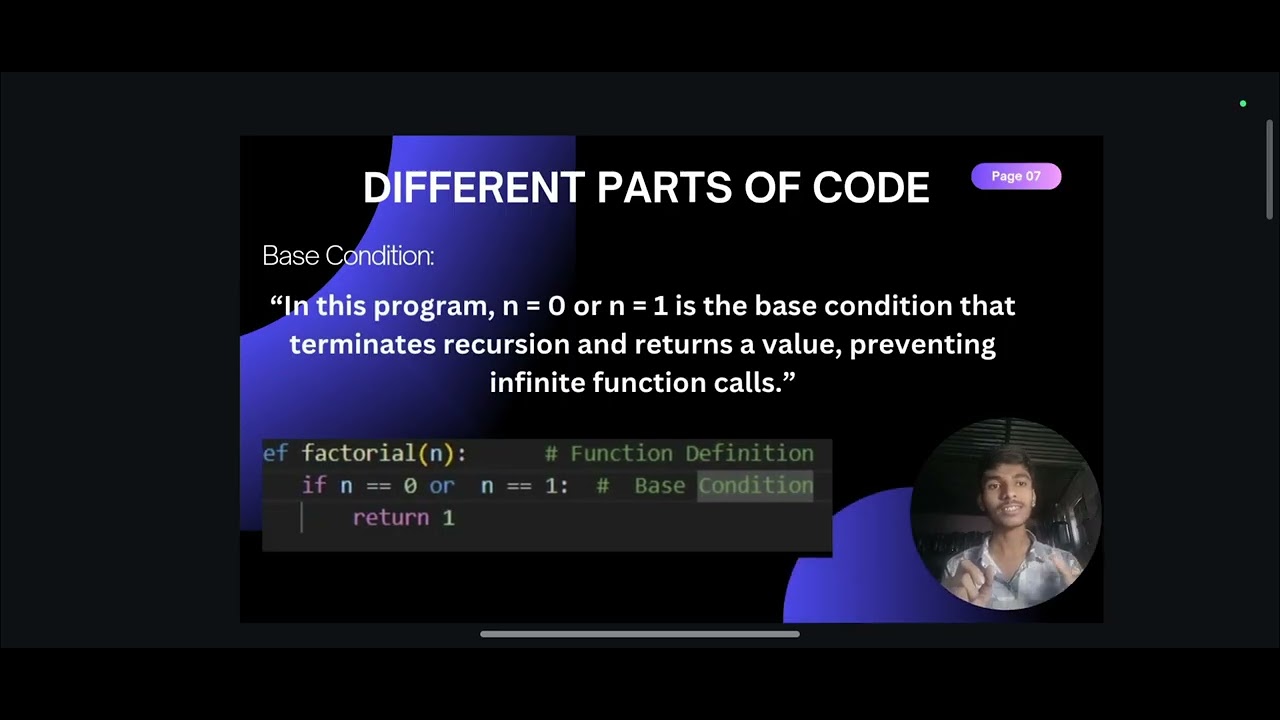 DIFFERENT PARTS OF CODE

Page 07

Base Condition:

“In this program, n = 0 or n = 1 is the base condition that terminates recursion and returns a value, preventing infinite function calls.”

ef factorial(n):       # Function Definition
  if n == 0 or  n == 1:  #  Base Condition
    return 1